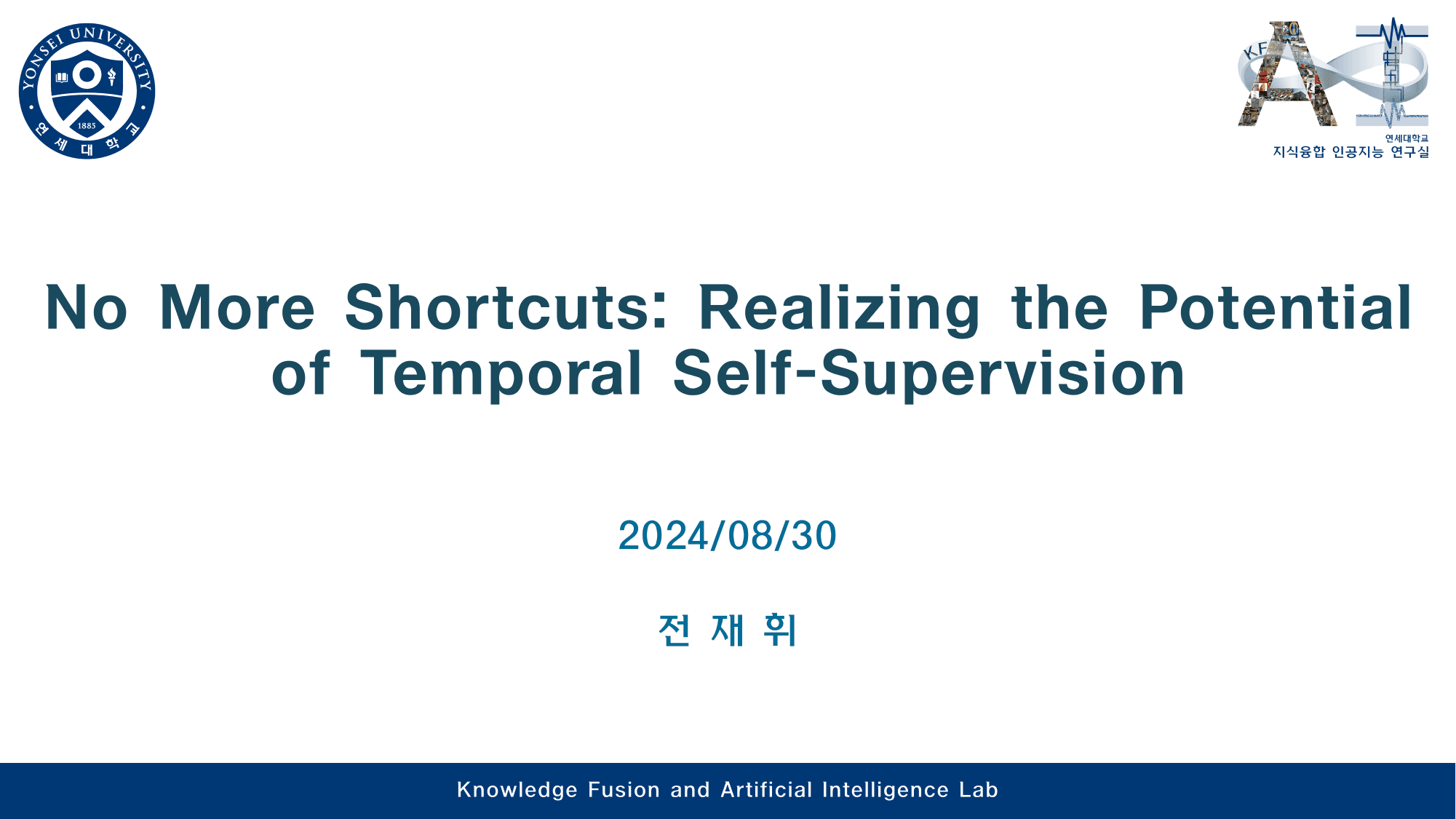 YONSEI UNIVERSITY
1885
연세대학교

KF AI
연세대학교
지식융합 인공지능 연구실

No More Shortcuts: Realizing the Potential of Temporal Self-Supervision

2024/08/30

전 재 휘

Knowledge Fusion and Artificial Intelligence Lab